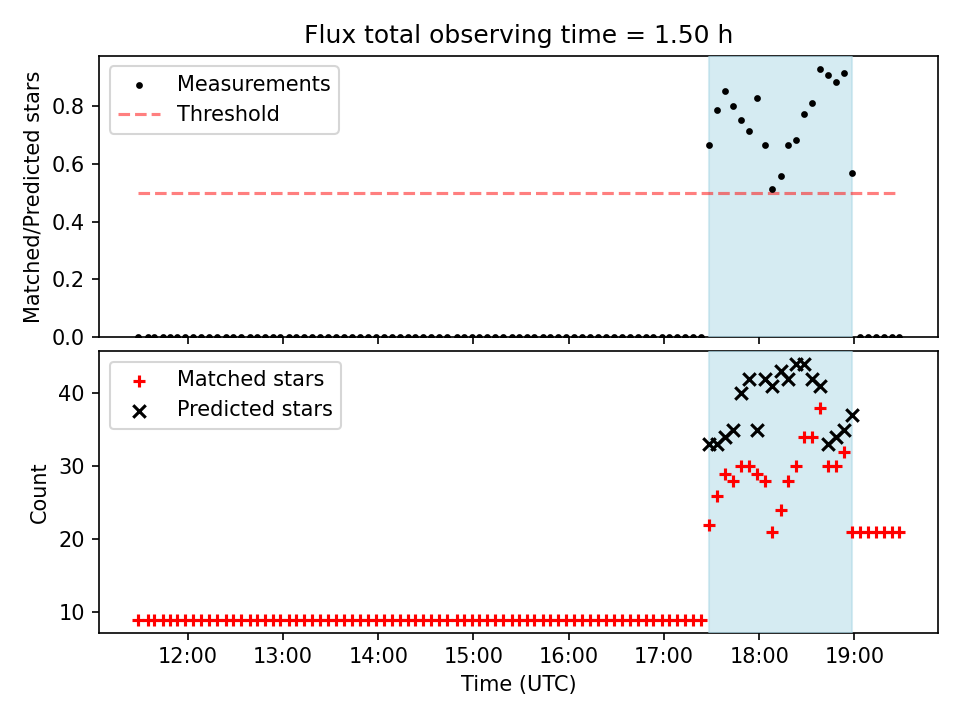 Flux total observing time = 1.50 h

Measurements
Threshold

Matched/Predicted stars

0.8
0.6
0.4
0.2
0.0

Matched stars
Predicted stars

Count

40
30
20
10

12:00
13:00
14:00
15:00
16:00
17:00
18:00
19:00

Time (UTC)